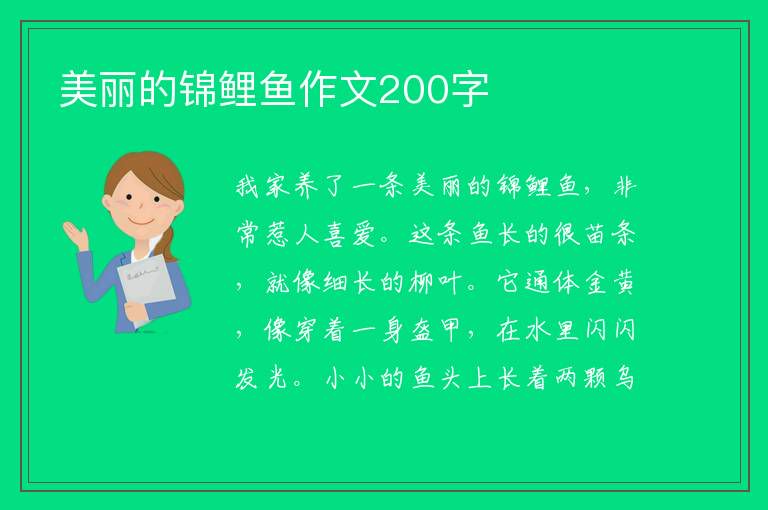 美丽的锦鲤鱼作文200字

我家养了一条美丽的锦鲤鱼，非常惹人喜爱。这条鱼长的很苗条，就像细长的柳叶。它通体金黄，像穿着一身盔甲，在水里闪闪发光。小小的鱼头上长着两颗乌